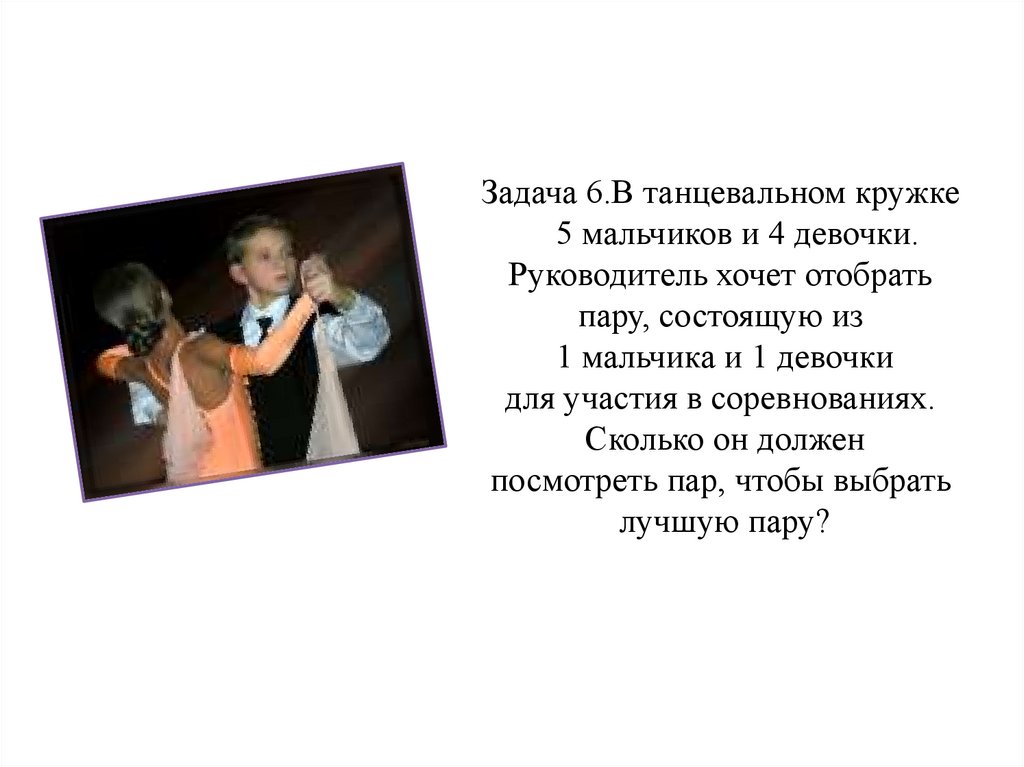 Задача 6.В танцевальном кружке 5 мальчиков и 4 девочки. Руководитель хочет отобрать пару, состоящую из 1 мальчика и 1 девочки для участия в соревнованиях. Сколько он должен посмотреть пар, чтобы выбрать лучшую пару?